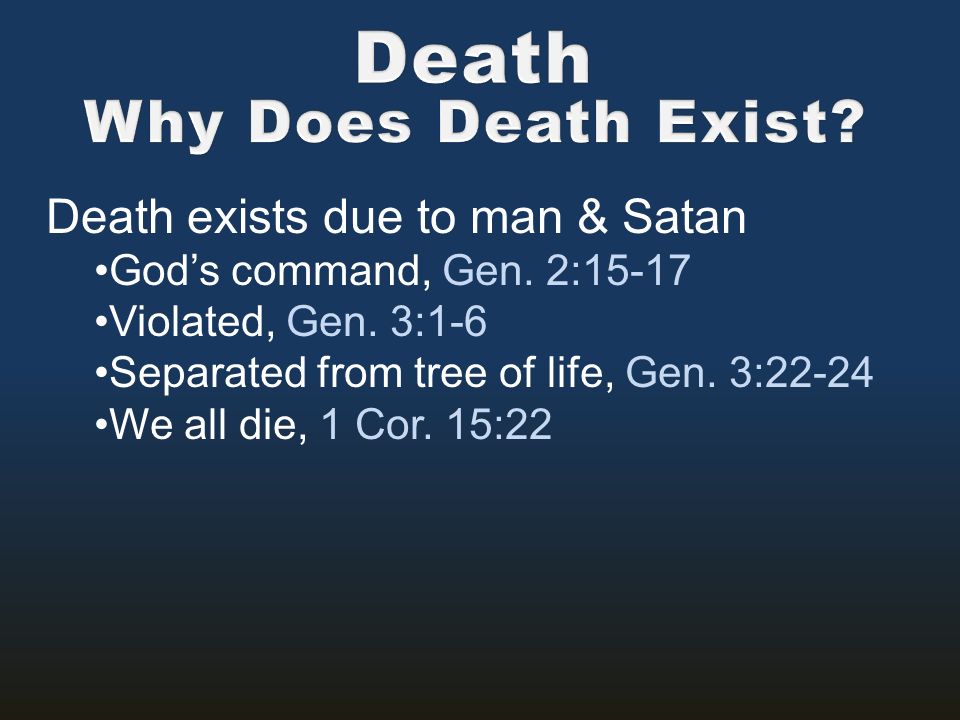 Death
Why Does Death Exist?

Death exists due to man & Satan
•God’s command, Gen. 2:15-17
•Violated, Gen. 3:1-6
•Separated from tree of life, Gen. 3:22-24
•We all die, 1 Cor. 15:22